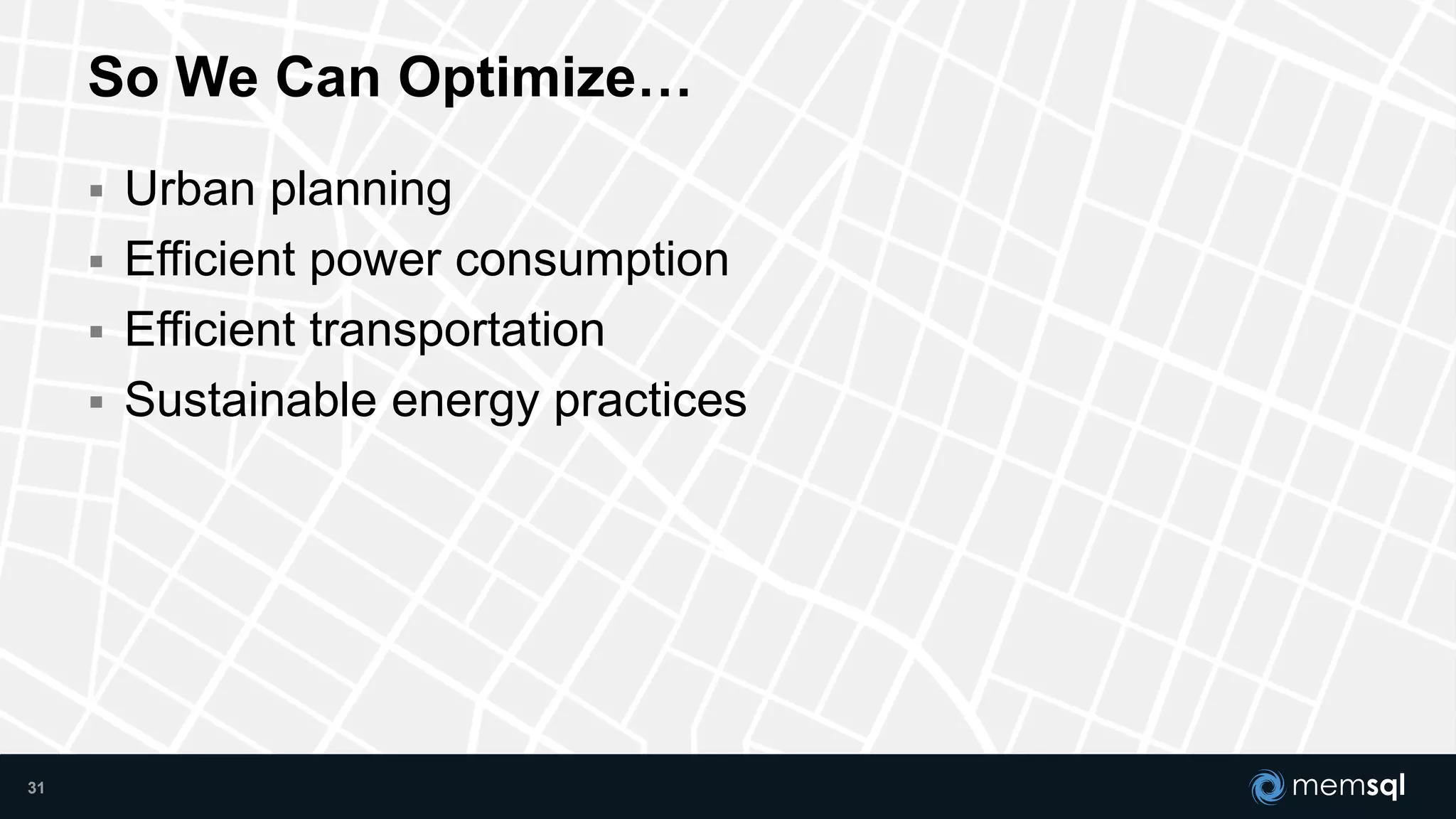 So We Can Optimize…

▪ Urban planning
▪ Efficient power consumption
▪ Efficient transportation
▪ Sustainable energy practices

31

memsql